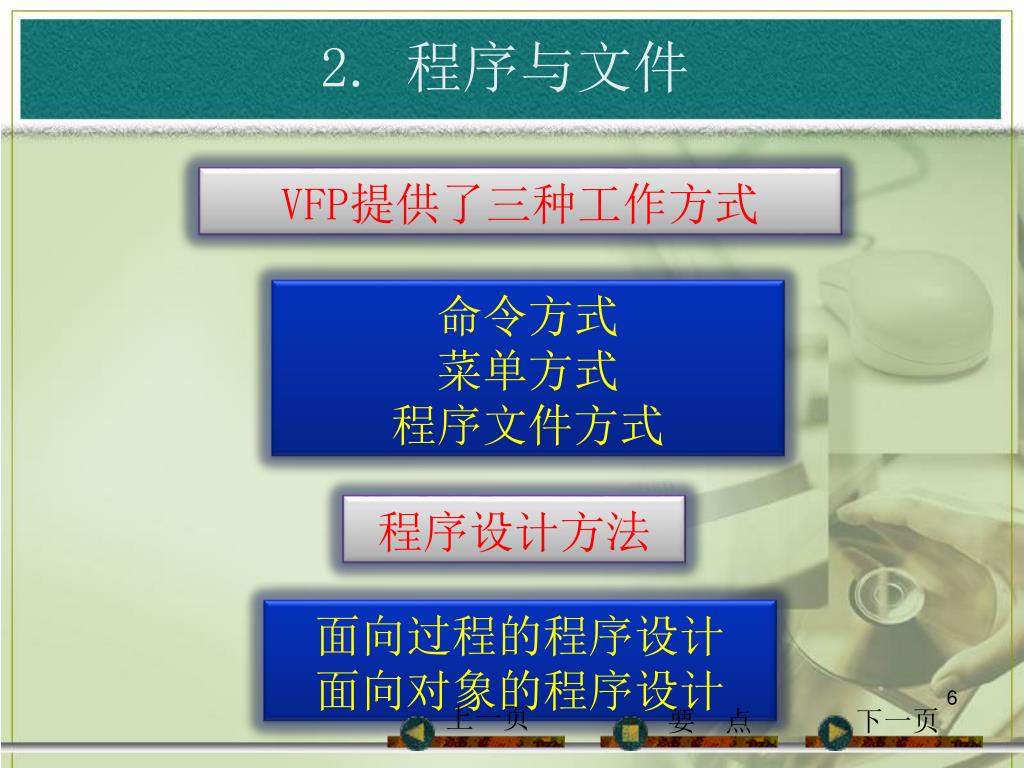 2. 程序与文件

VFP提供了三种工作方式

命令方式
菜单方式
程序文件方式

程序设计方法

面向过程的程序设计
面向对象的程序设计

6

上一页　要　点　下一页